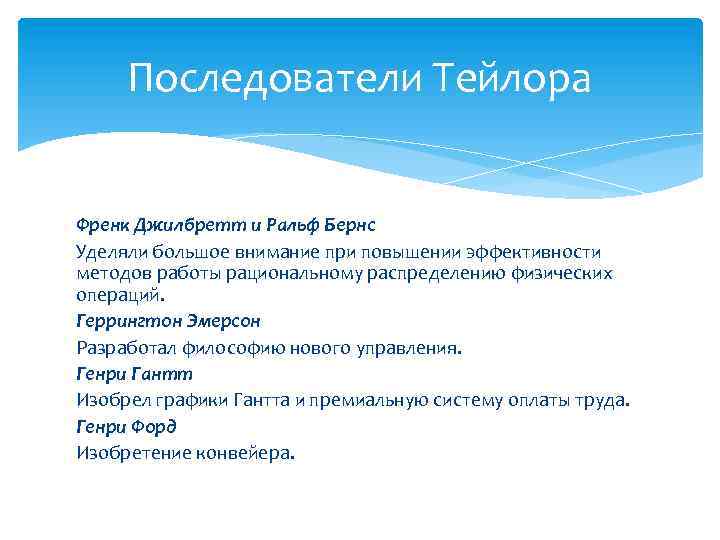 Последователи Тейлора

Френк Джилбретт и Ральф Бернс

Уделяли большое внимание при повышении эффективности методов работы рациональному распределению физических операций.

Геррингтон Эмерсон

Разработал философию нового управления.

Генри Гантт

Изобрел графики Гантта и премиальную систему оплаты труда.

Генри Форд

Изобретение конвейера.